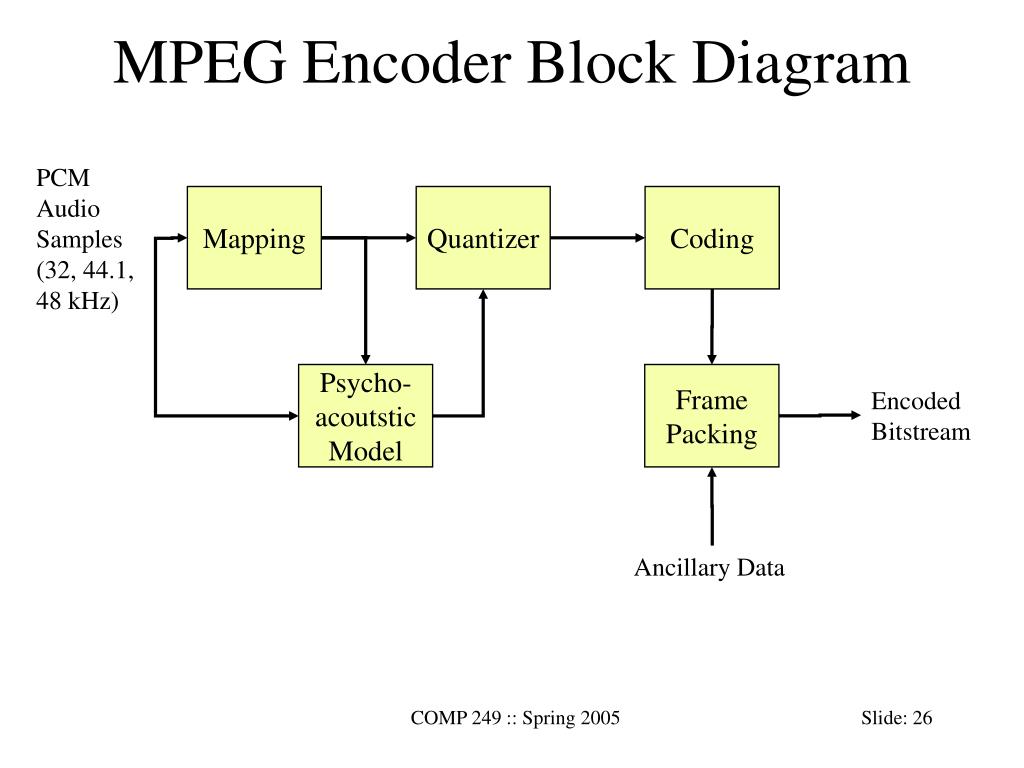 MPEG Encoder Block Diagram

PCM Audio Samples (32, 44.1, 48 kHz)

Mapping

Quantizer

Coding

Psycho-acoutstic Model

Frame Packing

Encoded Bitstream

Ancillary Data

COMP 249 :: Spring 2005

Slide: 26